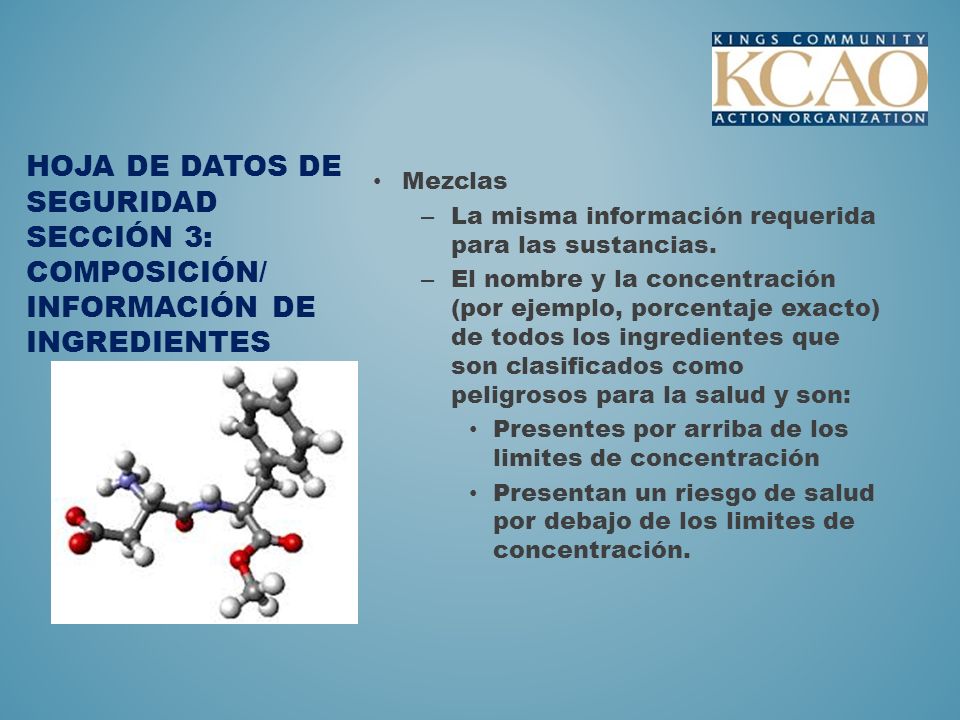 KINGS COMMUNITY
KCAO
ACTION ORGANIZATION

HOJA DE DATOS DE SEGURIDAD SECCIÓN 3: COMPOSICIÓN/ INFORMACIÓN DE INGREDIENTES

• Mezclas
– La misma información requerida para las sustancias.
– El nombre y la concentración (por ejemplo, porcentaje exacto) de todos los ingredientes que son clasificados como peligrosos para la salud y son:
• Presentes por arriba de los limites de concentración
• Presentan un riesgo de salud por debajo de los limites de concentración.